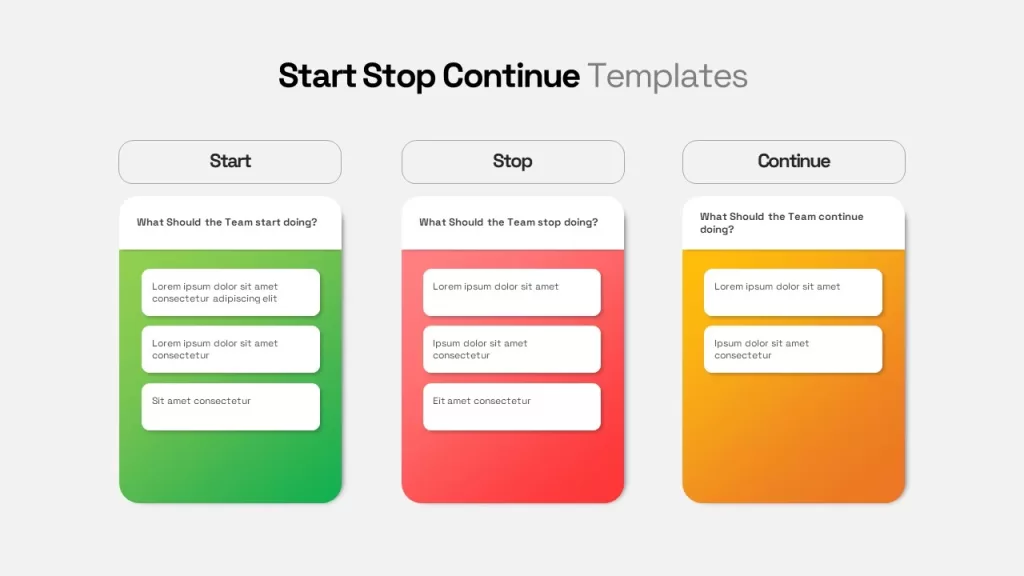 Start Stop Continue Templates

Start

What Should the Team start doing?

Lorem ipsum dolor sit amet consectetur adipiscing elit

Lorem ipsum dolor sit amet consectetur

Sit amet consectetur

Stop

What Should the Team stop doing?

Lorem ipsum dolor sit amet

Ipsum dolor sit amet consectetur

Eit amet consectetur

Continue

What Should the Team continue doing?

Lorem ipsum dolor sit amet

Ipsum dolor sit amet consectetur